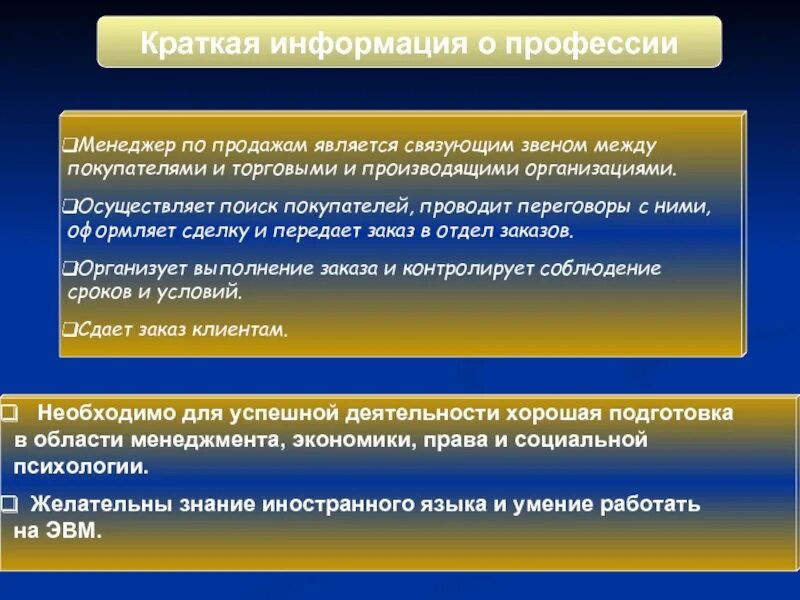 Краткая информация о профессии

❑Менеджер по продажам является связующим звеном между покупателями и торговыми и производящими организациями.

❑Осуществляет поиск покупателей, проводит переговоры с ними, оформляет сделку и передает заказ в отдел заказов.

❑Организует выполнение заказа и контролирует соблюдение сроков и условий.

❑Сдает заказ клиентам.

❑ Необходимо для успешной деятельности хорошая подготовка в области менеджмента, экономики, права и социальной психологии.

❑ Желательны знание иностранного языка и умение работать на ЭВМ.